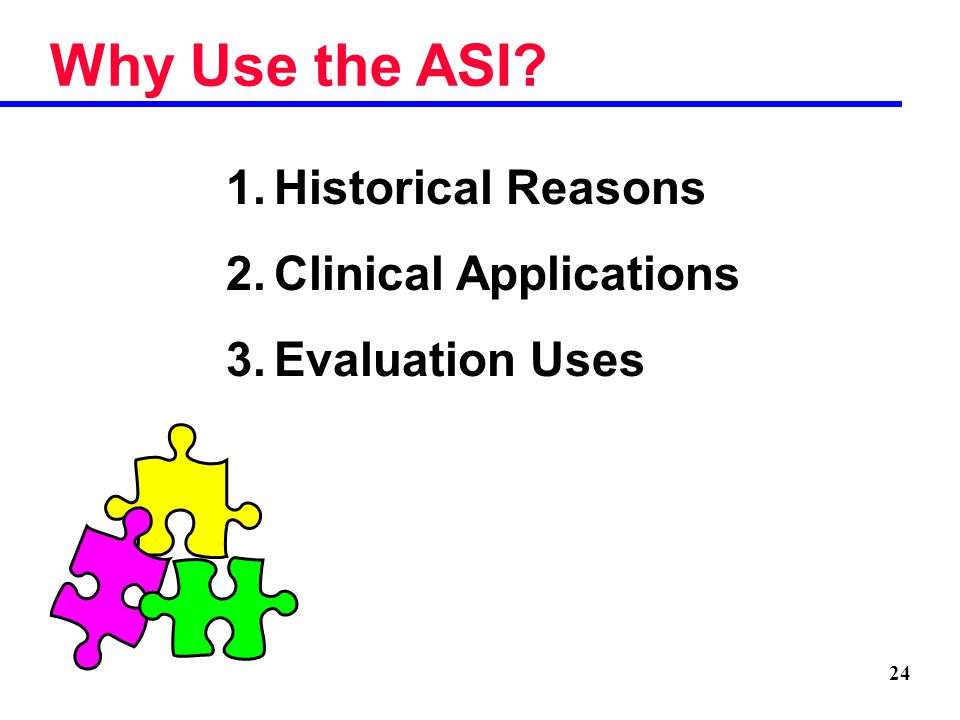 Why Use the ASI?

1. Historical Reasons
2. Clinical Applications
3. Evaluation Uses

24